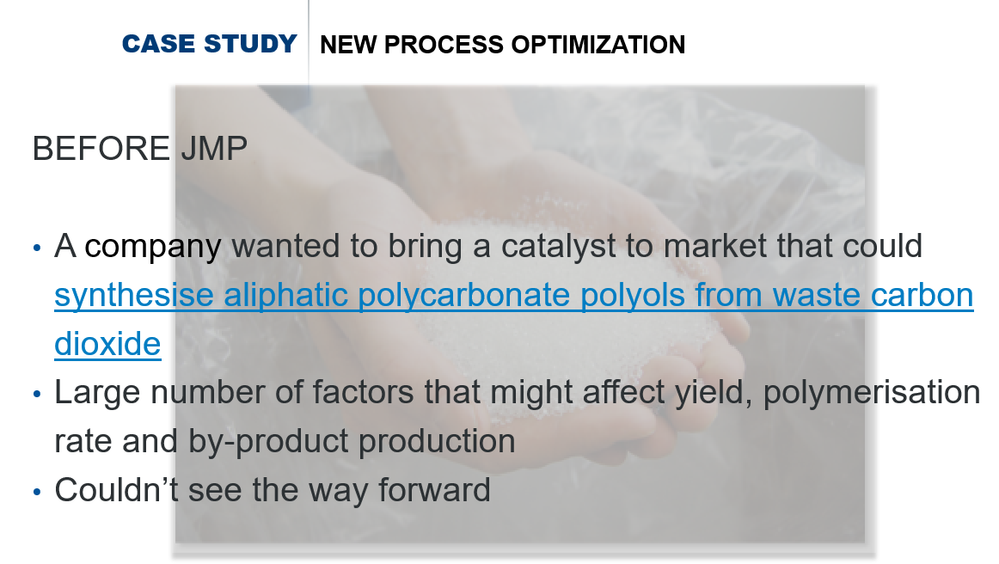 CASE STUDY NEW PROCESS OPTIMIZATION

BEFORE JMP

• A company wanted to bring a catalyst to market that could synthesise aliphatic polycarbonate polyols from waste carbon dioxide
• Large number of factors that might affect yield, polymerisation rate and by-product production
• Couldn't see the way forward